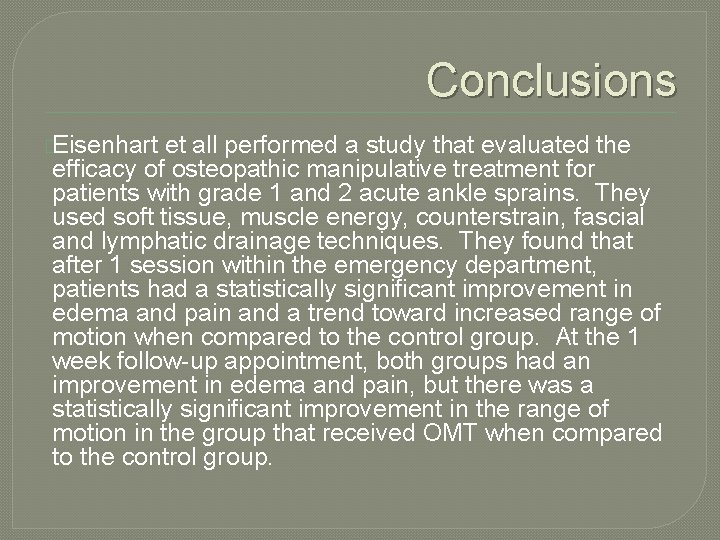 Conclusions

Eisenhart et all performed a study that evaluated the efficacy of osteopathic manipulative treatment for patients with grade 1 and 2 acute ankle sprains. They used soft tissue, muscle energy, counterstrain, fascial and lymphatic drainage techniques. They found that after 1 session within the emergency department, patients had a statistically significant improvement in edema and pain and a trend toward increased range of motion when compared to the control group. At the 1 week follow-up appointment, both groups had an improvement in edema and pain, but there was a statistically significant improvement in the range of motion in the group that received OMT when compared to the control group.